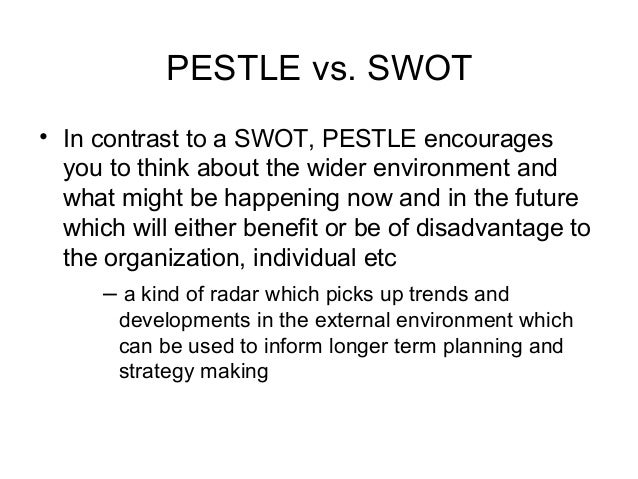 PESTLE vs. SWOT

• In contrast to a SWOT, PESTLE encourages you to think about the wider environment and what might be happening now and in the future which will either benefit or be of disadvantage to the organization, individual etc

– a kind of radar which picks up trends and developments in the external environment which can be used to inform longer term planning and strategy making